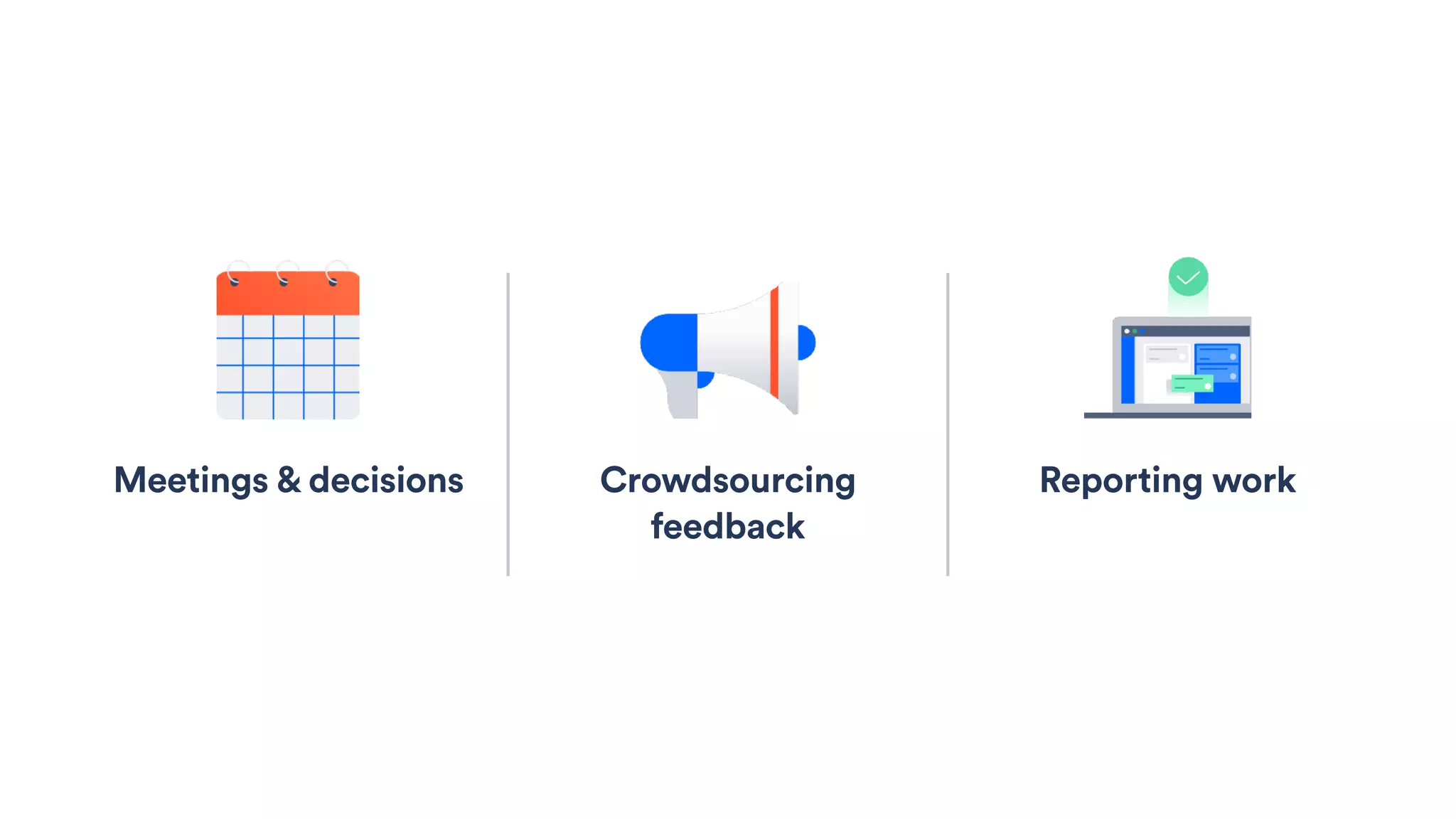 Meetings & decisions

Crowdsourcing feedback

Reporting work